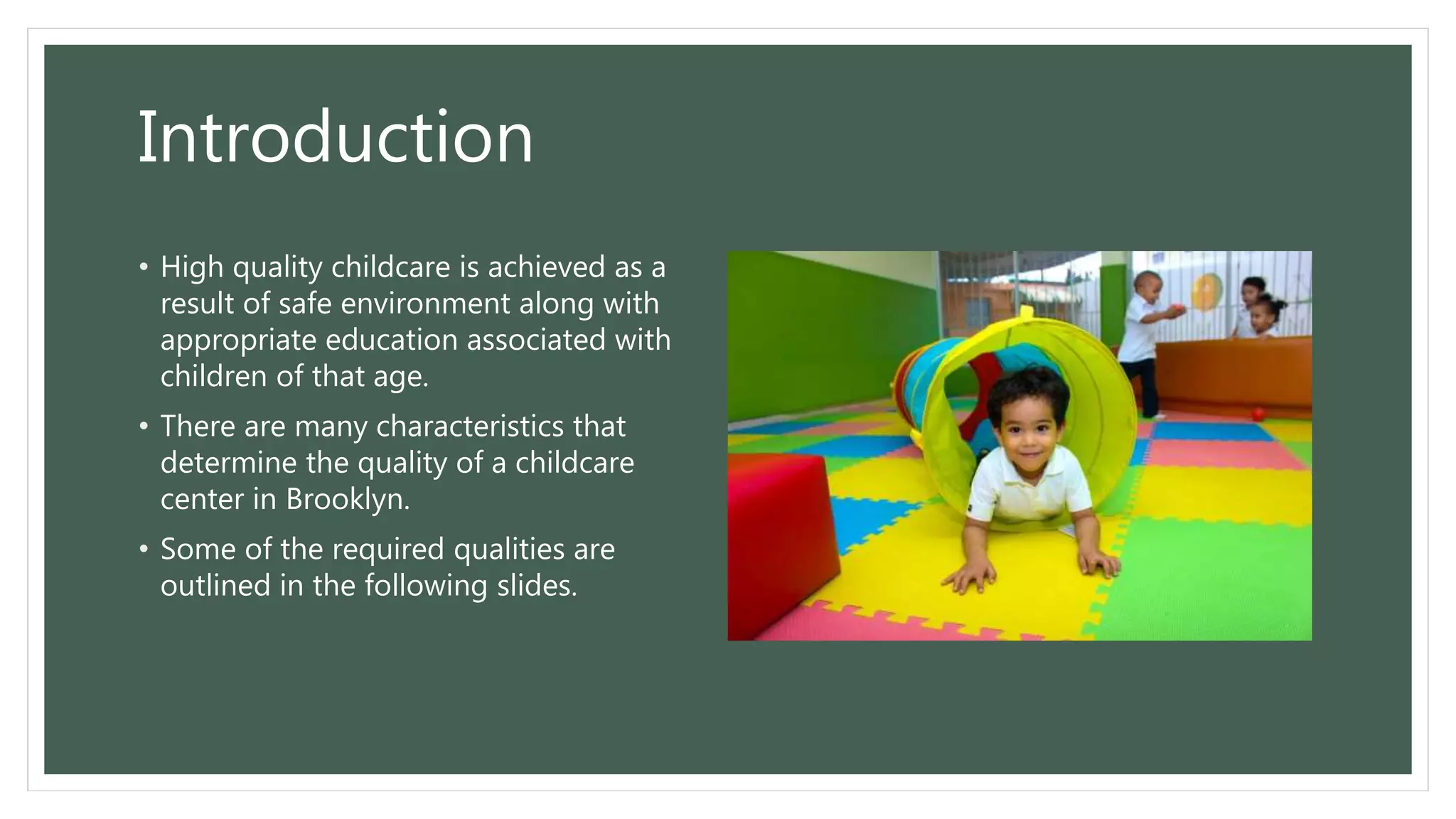 Introduction

• High quality childcare is achieved as a result of safe environment along with appropriate education associated with children of that age.

• There are many characteristics that determine the quality of a childcare center in Brooklyn.

• Some of the required qualities are outlined in the following slides.